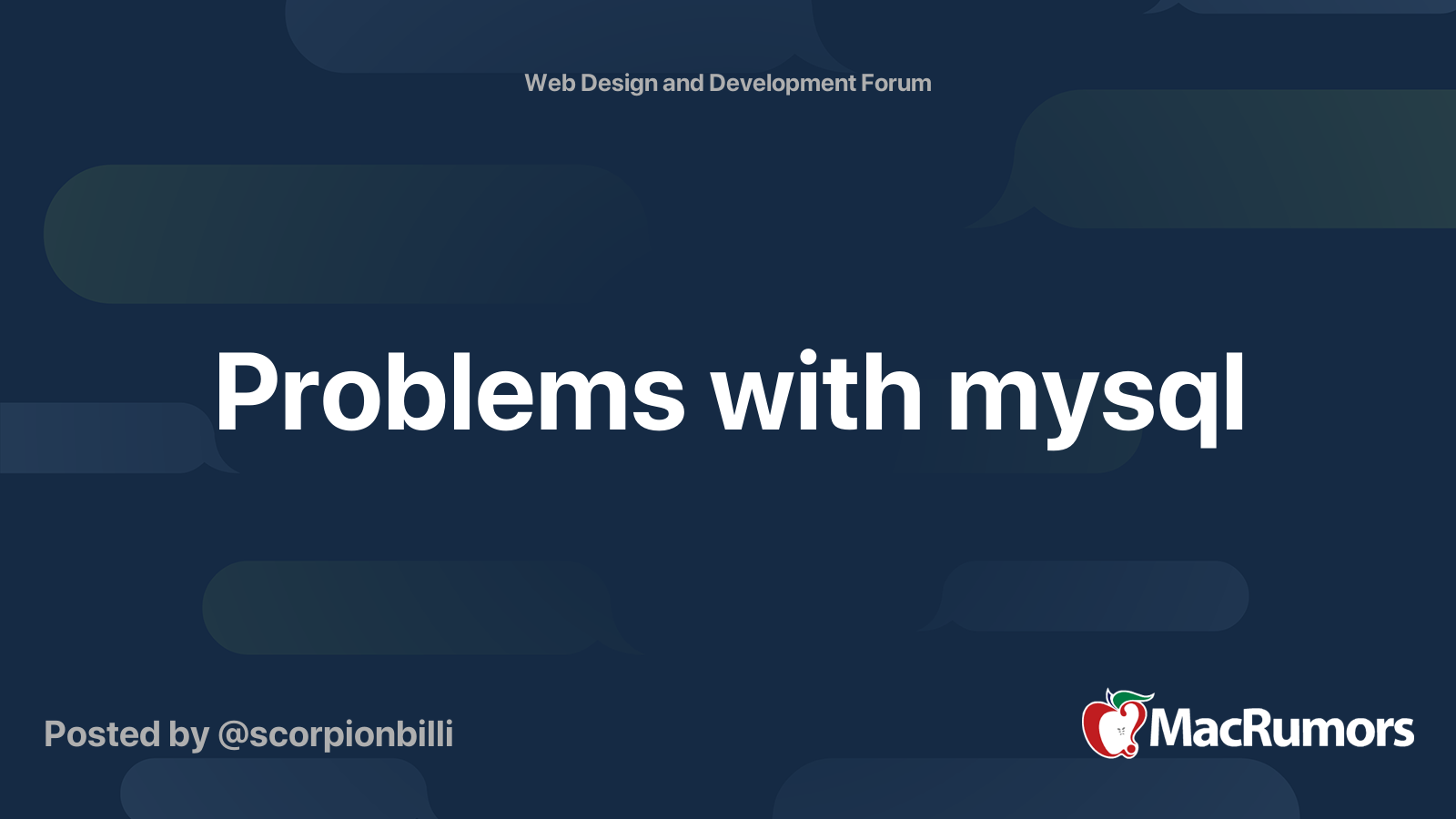 Web Design and Development Forum

Problems with mysql

Posted by @scorpionbilli

MacRumors